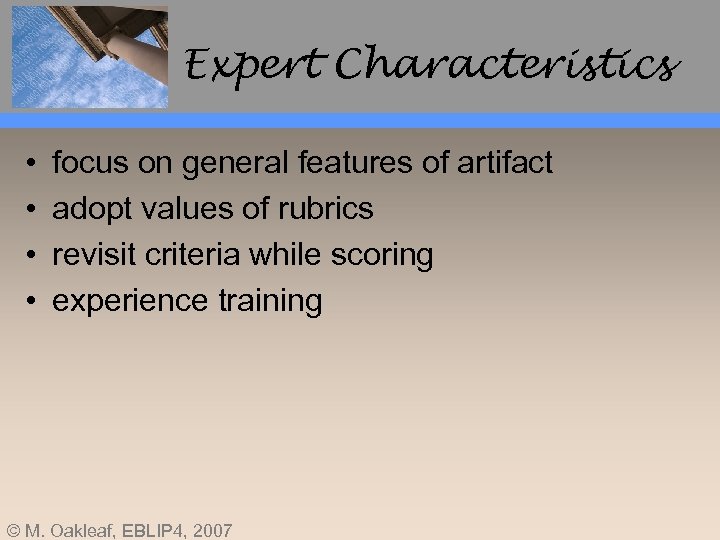 Expert Characteristics

• focus on general features of artifact
• adopt values of rubrics
• revisit criteria while scoring
• experience training

© M. Oakleaf, EBLIP4, 2007